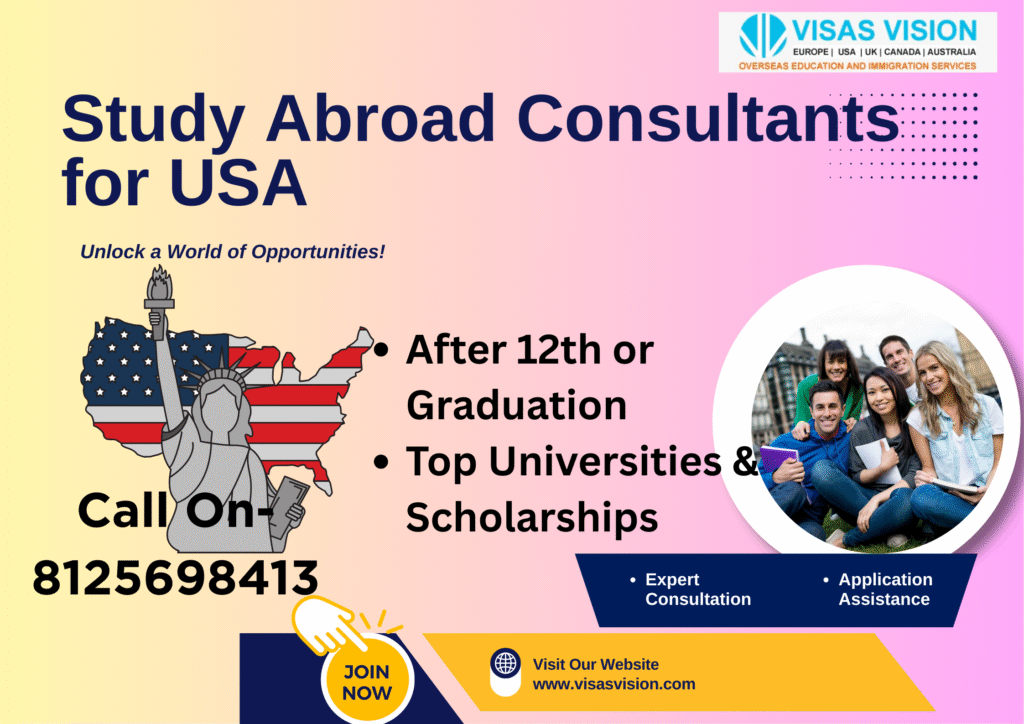 VISAS VISION
EUROPE | USA | UK | CANADA | AUSTRALIA
OVERSEAS EDUCATION AND IMMIGRATION SERVICES

Study Abroad Consultants for USA

Unlock a World of Opportunities!

• After 12th or Graduation
• Top Universities & Scholarships

Call On-
8125698413

• Expert Consultation
• Application Assistance

JOIN NOW

Visit Our Website
www.visasvision.com